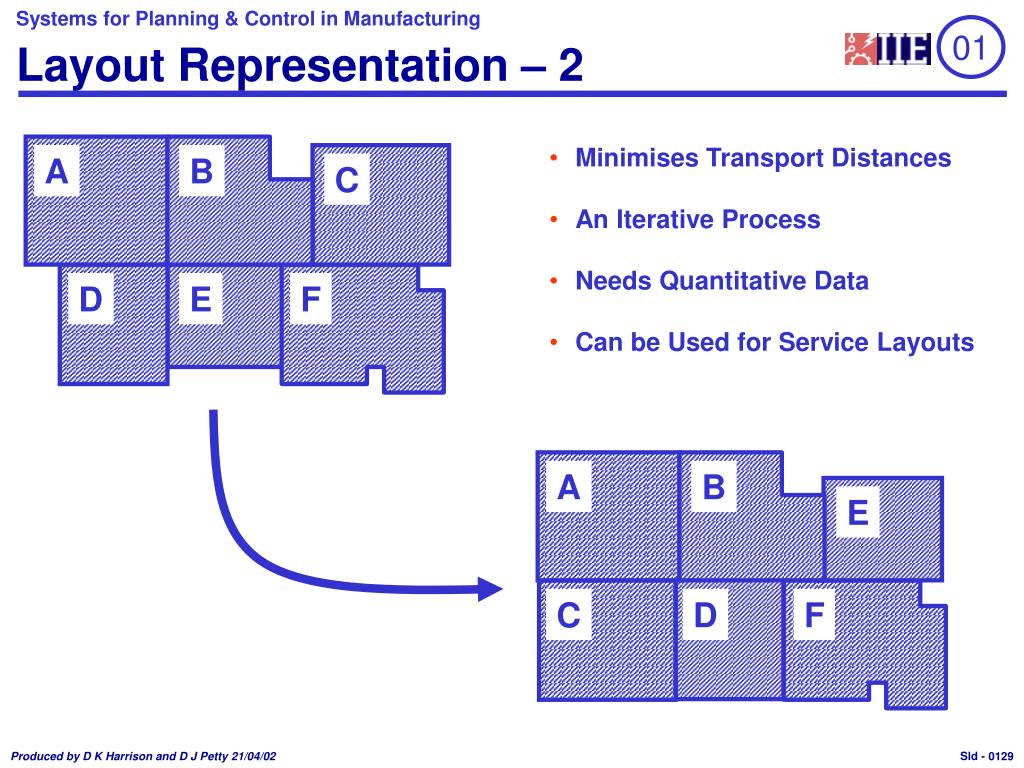 Systems for Planning & Control in Manufacturing

Layout Representation – 2

IIE 01

A B C
D E F

• Minimises Transport Distances

• An Iterative Process

• Needs Quantitative Data

• Can be Used for Service Layouts

A B E
C D F

Produced by D K Harrison and D J Petty 21/04/02

Sld - 0129